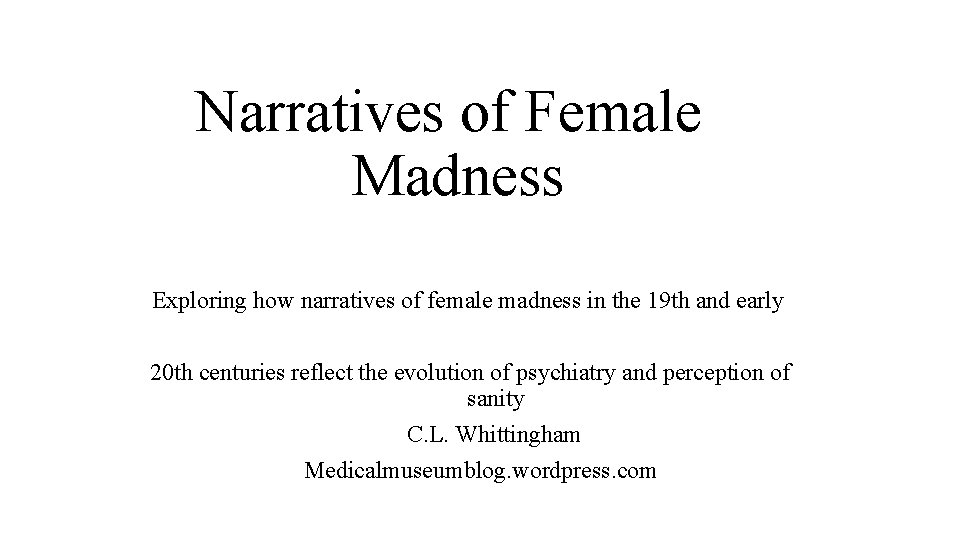 Narratives of Female Madness

Exploring how narratives of female madness in the 19th and early

20th centuries reflect the evolution of psychiatry and perception of sanity

C.L. Whittingham

Medicalmuseumblog.wordpress.com